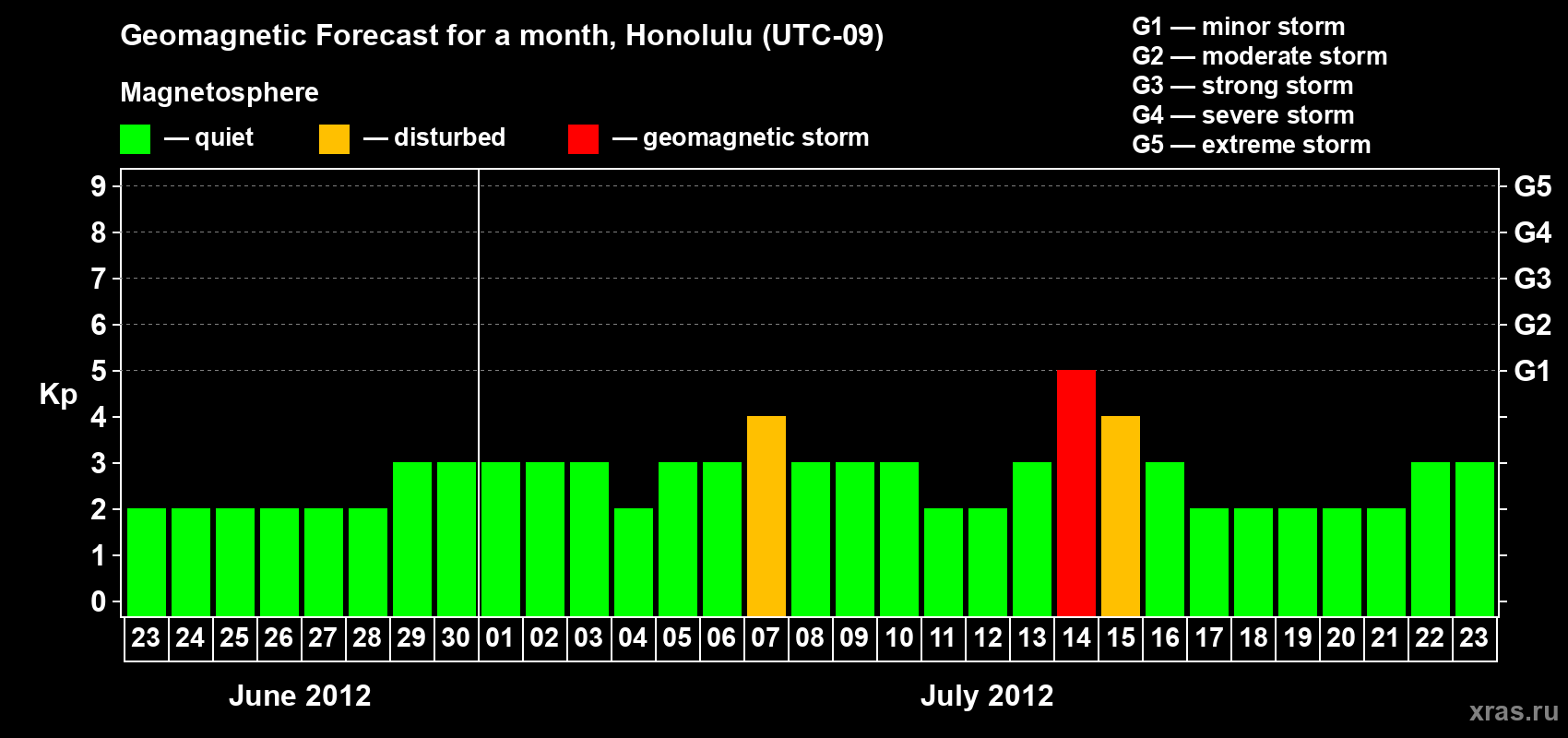 Geomagnetic Forecast for a month, Honolulu (UTC-09)

Magnetosphere

— quiet — disturbed — geomagnetic storm

G1 — minor storm
G2 — moderate storm
G3 — strong storm
G4 — severe storm
G5 — extreme storm

Kp

9
8
7
6
5
4
3
2
1
0

G5
G4
G3
G2
G1

23 24 25 26 27 28 29 30 01 02 03 04 05 06 07 08 09 10 11 12 13 14 15 16 17 18 19 20 21 22 23

June 2012

July 2012

xras.ru